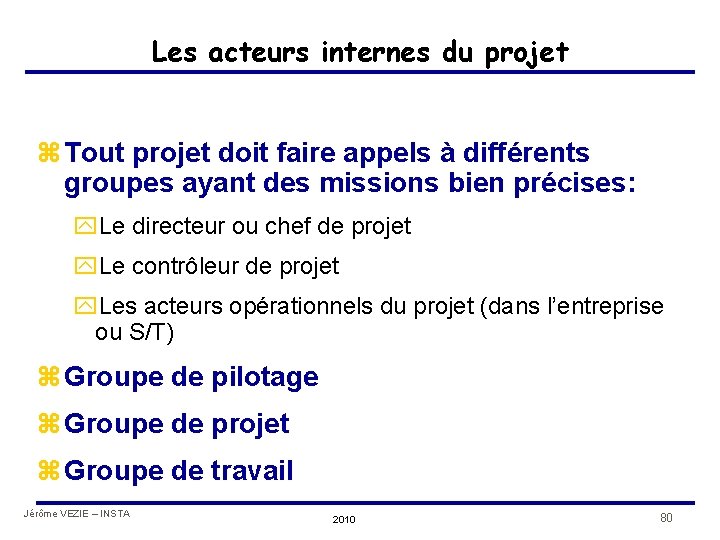 Les acteurs internes du projet

Tout projet doit faire appels à différents groupes ayant des missions bien précises:

Le directeur ou chef de projet

Le contrôleur de projet

Les acteurs opérationnels du projet (dans l'entreprise ou S/T)

Groupe de pilotage

Groupe de projet

Groupe de travail

Jérôme VEZIE – INSTA

2010

80